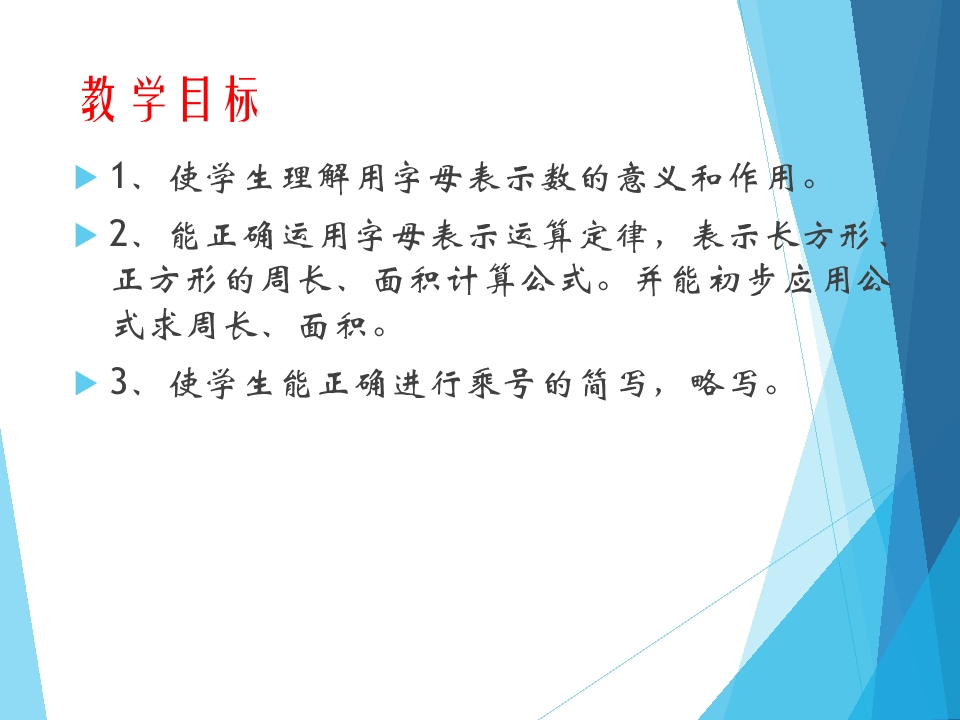 教学目标

1、使学生理解用字母表示数的意义和作用。

2、能正确运用字母表示运算定律，表示长方形、正方形的周长、面积计算公式。并能初步应用公式求周长、面积。

3、使学生能正确进行乘号的简写，略写。